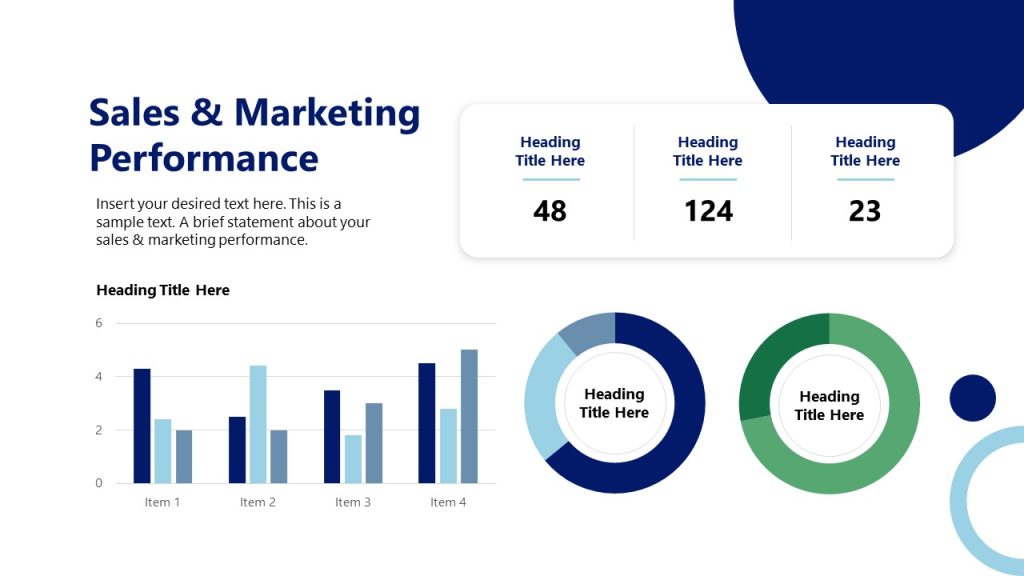 Sales & Marketing Performance

Insert your desired text here. This is a sample text. A brief statement about your sales & marketing performance.

Heading Title Here

48

Heading Title Here

124

Heading Title Here

23

Heading Title Here

6
4
2
0

Item 1
Item 2
Item 3
Item 4

Heading Title Here

Heading Title Here